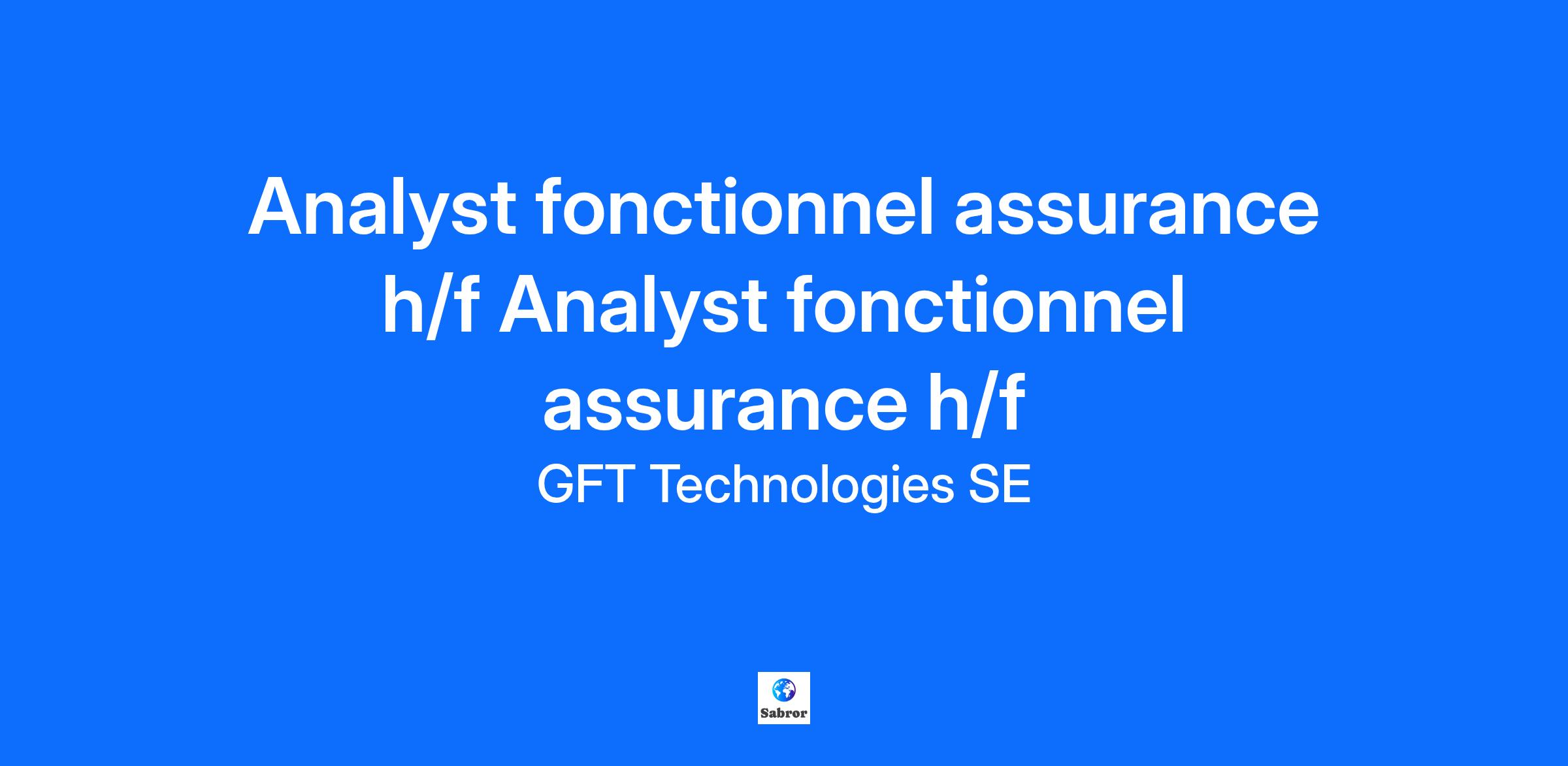 Analyst fonctionnel assurance h/f Analyst fonctionnel assurance h/f

GFT Technologies SE

Sabror